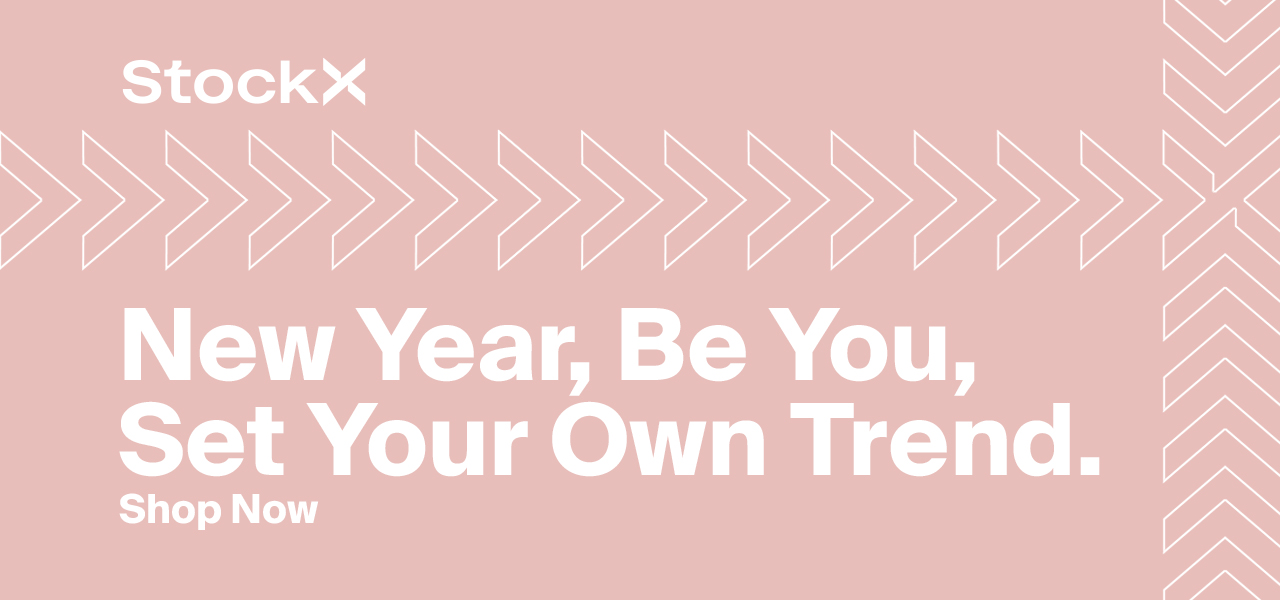 StockX

New Year, Be You, Set Your Own Trend.

Shop Now